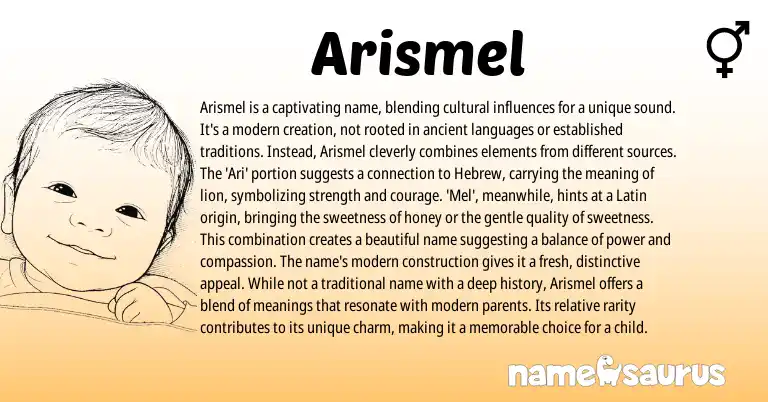 Arismel

Arismel is a captivating name, blending cultural influences for a unique sound. It's a modern creation, not rooted in ancient languages or established traditions. Instead, Arismel cleverly combines elements from different sources. The 'Ari' portion suggests a connection to Hebrew, carrying the meaning of lion, symbolizing strength and courage. 'Mel', meanwhile, hints at a Latin origin, bringing the sweetness of honey or the gentle quality of sweetness. This combination creates a beautiful name suggesting a balance of power and compassion. The name's modern construction gives it a fresh, distinctive appeal. While not a traditional name with a deep history, Arismel offers a blend of meanings that resonate with modern parents. Its relative rarity contributes to its unique charm, making it a memorable choice for a child.

namesaurus